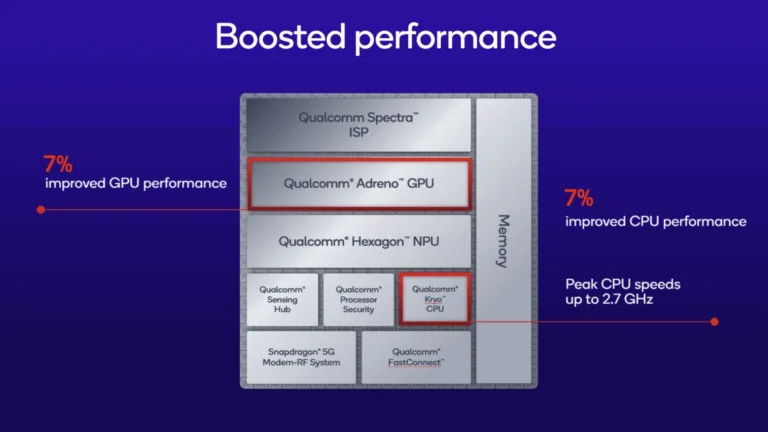 Boosted performance

7%
improved GPU performance

Qualcomm Spectra™ ISP

Qualcomm® Adreno™ GPU

Qualcomm® Hexagon™ NPU

Qualcomm® Sensing Hub

Qualcomm® Processor Security

Qualcomm® Kryo™ CPU

Snapdragon® 5G Modem-RF System

Qualcomm® FastConnect™

Memory

7%
improved CPU performance

Peak CPU speeds up to 2.7 GHz